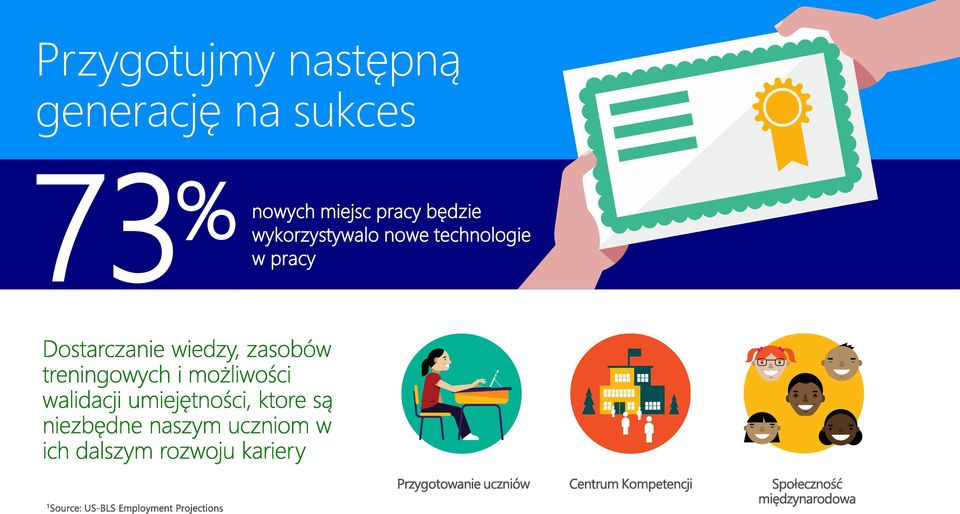 Przygotujmy następną generację na sukces

73% nowych miejsc pracy będzie wykorzystywalo nowe technologie w pracy

Dostarczanie wiedzy, zasobów treningowych i możliwości walidacji umiejętności, ktore są niezbędne naszym uczniom w ich dalszym rozwoju kariery

Przygotowanie uczniów

Centrum Kompetencji

Społeczność międzynarodowa

$^1$Source: US-BLS Employment Projections